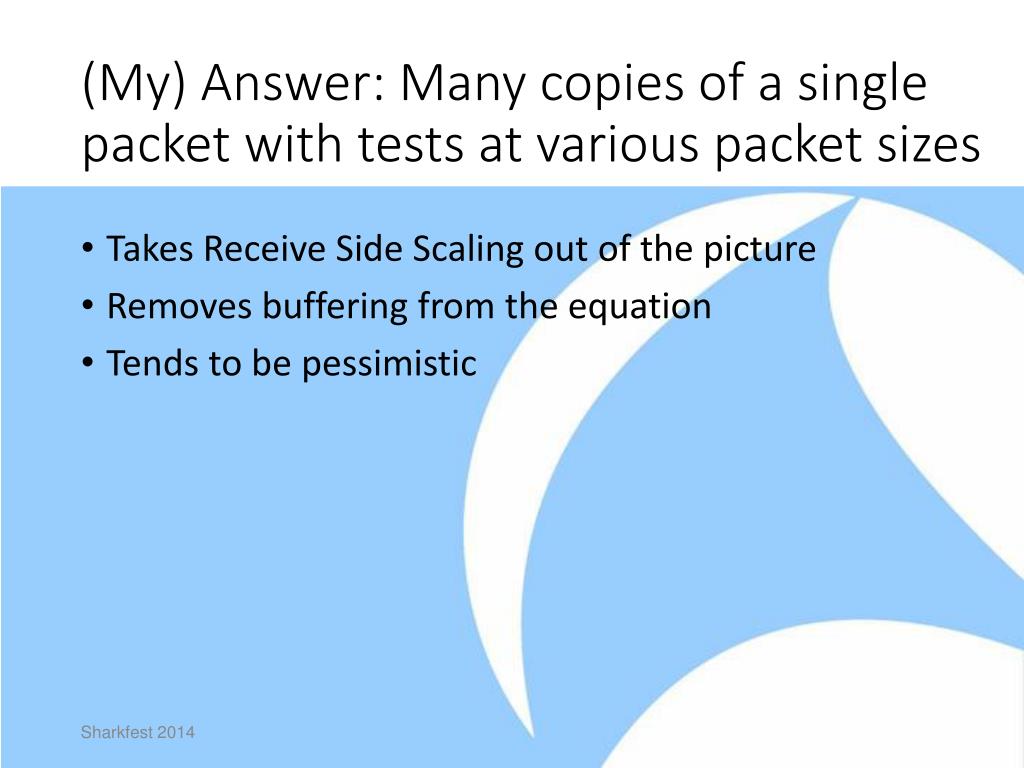 (My) Answer: Many copies of a single packet with tests at various packet sizes

• Takes Receive Side Scaling out of the picture
• Removes buffering from the equation
• Tends to be pessimistic

Sharkfest 2014